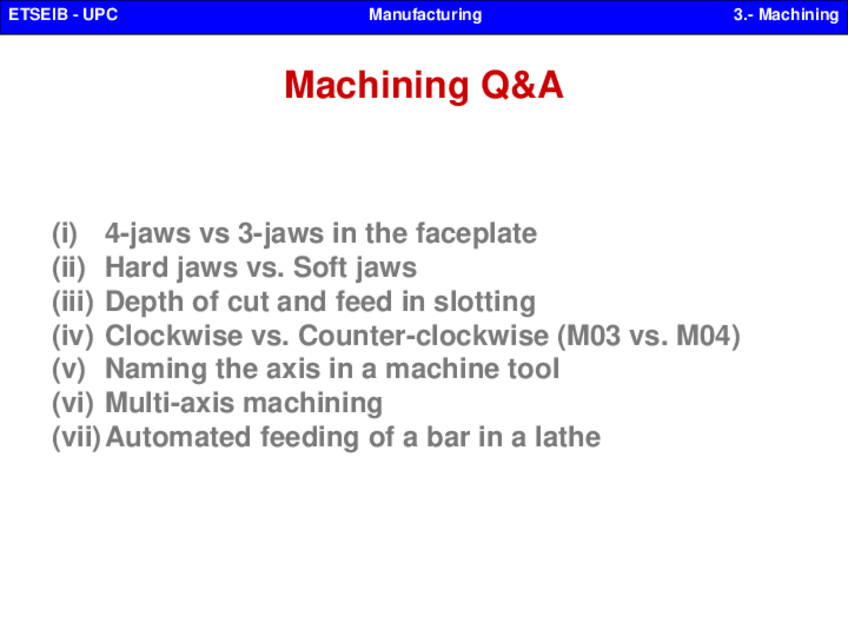 ETSEIB - UPC Manufacturing 3.- Machining

Machining Q&A

(i) 4-jaws vs 3-jaws in the faceplate
(ii) Hard jaws vs. Soft jaws
(iii) Depth of cut and feed in slotting
(iv) Clockwise vs. Counter-clockwise (M03 vs. M04)
(v) Naming the axis in a machine tool
(vi) Multi-axis machining
(vii) Automated feeding of a bar in a lathe